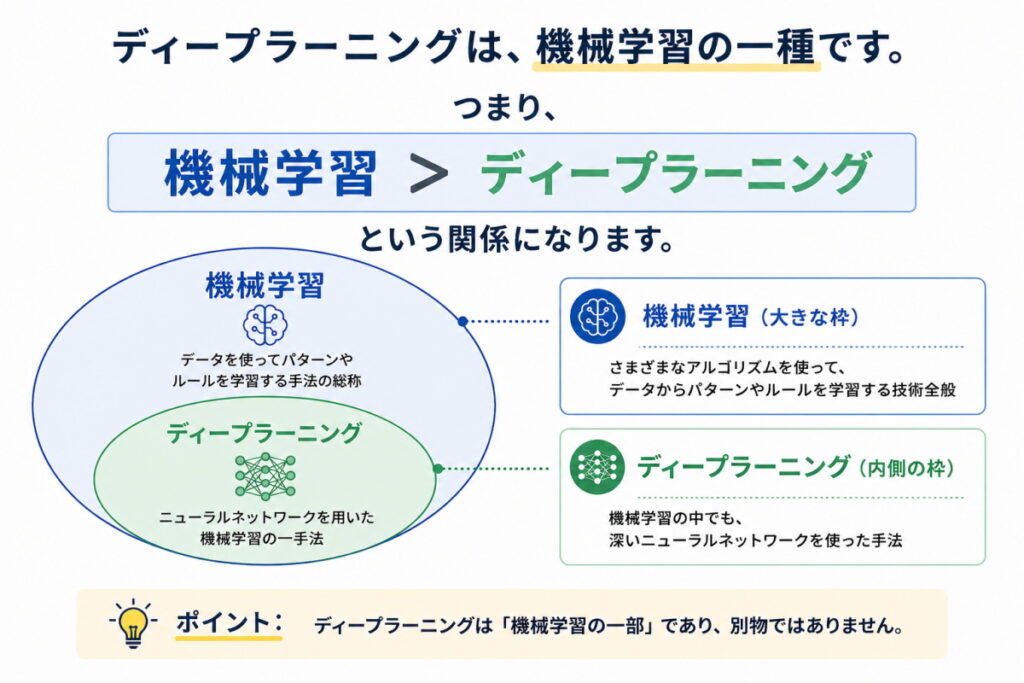 ディープラーニングは、機械学習の一種です。

つまり、

機械学習 > ディープラーニング

という関係になります。

機械学習

データを使ってパターンやルールを学習する手法の総称

ディープラーニング

ニューラルネットワークを用いた機械学習の一手法

機械学習（大きな枠）

さまざまなアルゴリズムを使って、データからパターンやルールを学習する技術全般

ディープラーニング（内側の枠）

機械学習の中でも、深いニューラルネットワークを使った手法

ポイント： ディープラーニングは「機械学習の一部」であり、別物ではありません。